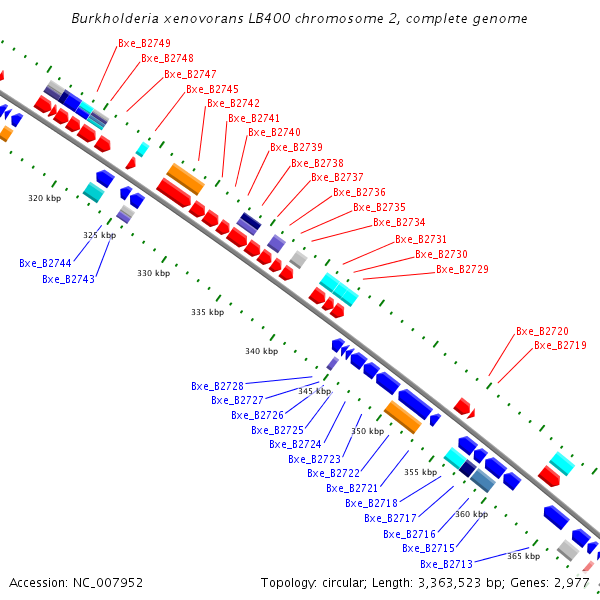 Burkholderia xenovorans LB400 chromosome 2, complete genome

Bxe_B2749
Bxe_B2748
Bxe_B2747
Bxe_B2745
Bxe_B2742
Bxe_B2741
Bxe_B2740
Bxe_B2739
Bxe_B2738
Bxe_B2737
Bxe_B2736
Bxe_B2735
Bxe_B2734
Bxe_B2731
Bxe_B2730
Bxe_B2729
Bxe_B2720
Bxe_B2719

320 kbp
325 kbp
330 kbp
335 kbp
340 kbp
345 kbp
350 kbp
355 kbp
360 kbp
365 kbp

Bxe_B2744
Bxe_B2743
Bxe_B2728
Bxe_B2727
Bxe_B2726
Bxe_B2725
Bxe_B2724
Bxe_B2723
Bxe_B2722
Bxe_B2721
Bxe_B2718
Bxe_B2717
Bxe_B2716
Bxe_B2715
Bxe_B2713

Accession: NC_007952
Topology: circular; Length: 3,363,523 bp; Genes: 2,977